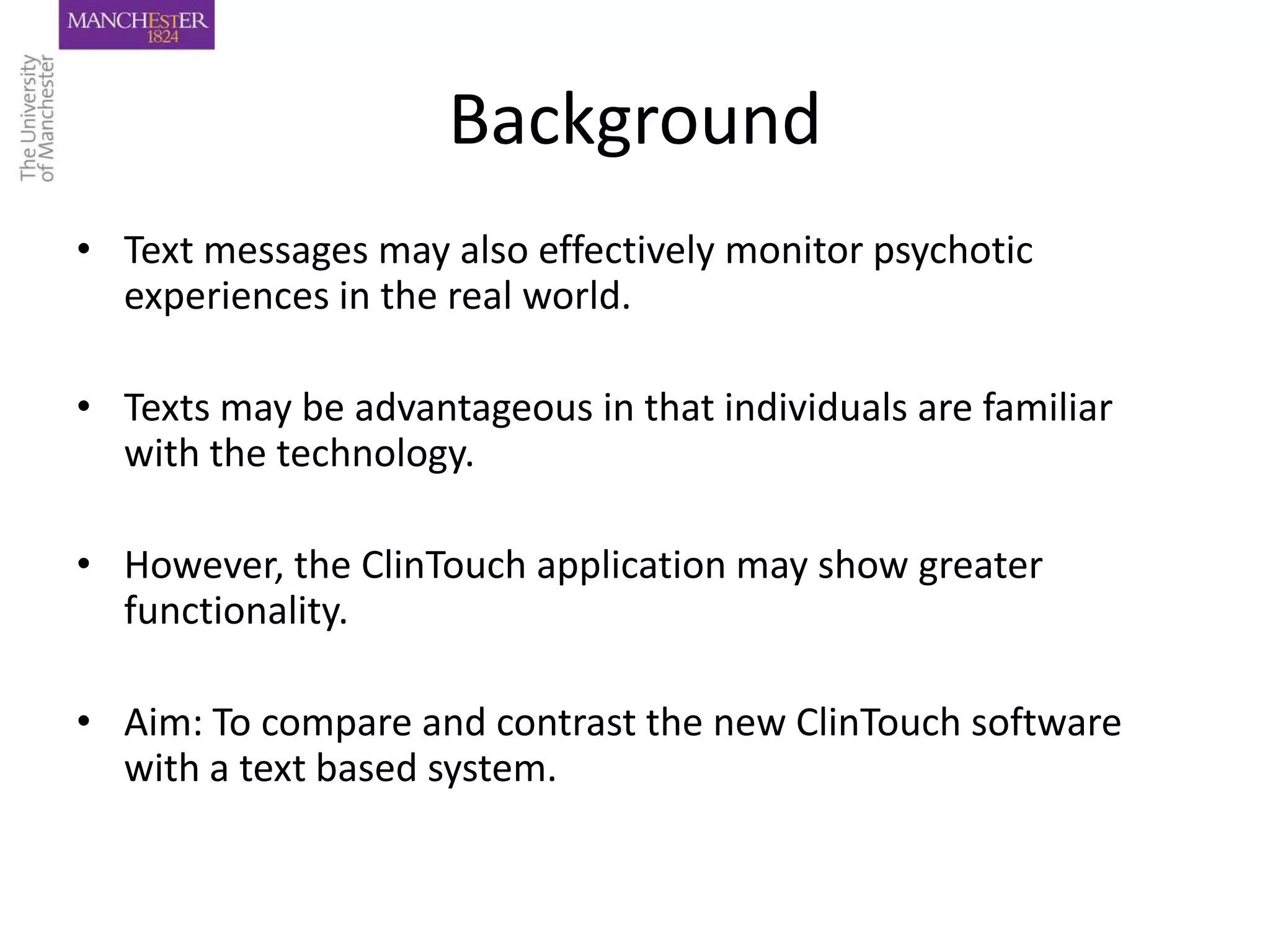 MANCHESTER
1824

The University of Manchester

Background

• Text messages may also effectively monitor psychotic experiences in the real world.

• Texts may be advantageous in that individuals are familiar with the technology.

• However, the ClinTouch application may show greater functionality.

• Aim: To compare and contrast the new ClinTouch software with a text based system.